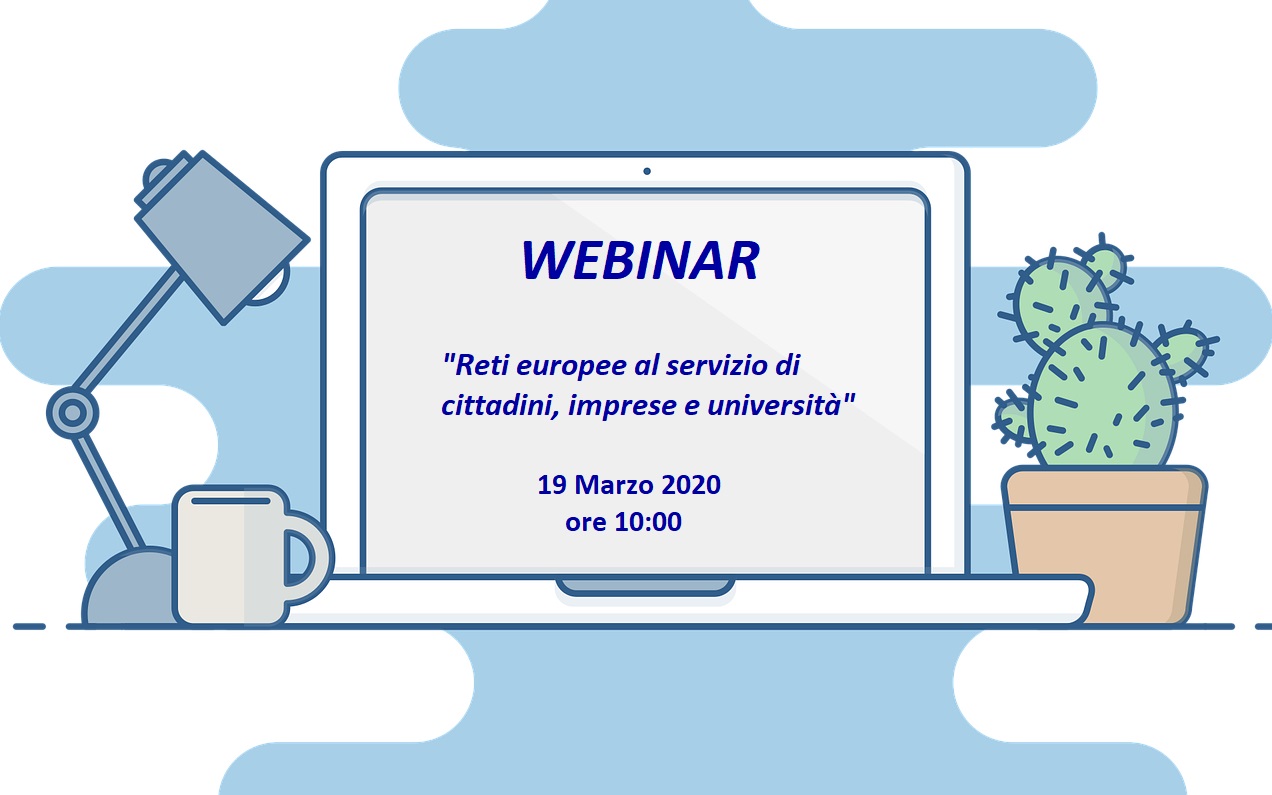 WEBINAR

"Reti europee al servizio di cittadini, imprese e università"

19 Marzo 2020
ore 10:00